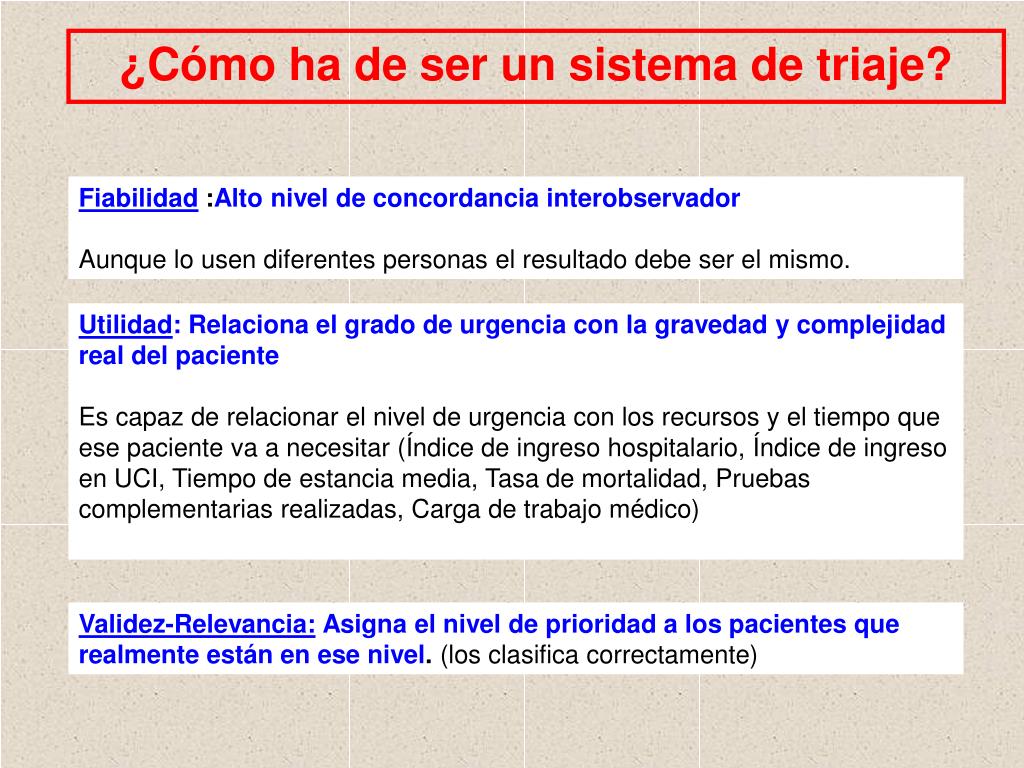 ¿Cómo ha de ser un sistema de triaje?

Fiabilidad :Alto nivel de concordancia interobservador

Aunque lo usen diferentes personas el resultado debe ser el mismo.

Utilidad: Relaciona el grado de urgencia con la gravedad y complejidad real del paciente

Es capaz de relacionar el nivel de urgencia con los recursos y el tiempo que ese paciente va a necesitar (Índice de ingreso hospitalario, Índice de ingreso en UCI, Tiempo de estancia media, Tasa de mortalidad, Pruebas complementarias realizadas, Carga de trabajo médico)

Validez-Relevancia: Asigna el nivel de prioridad a los pacientes que realmente están en ese nivel. (los clasifica correctamente)